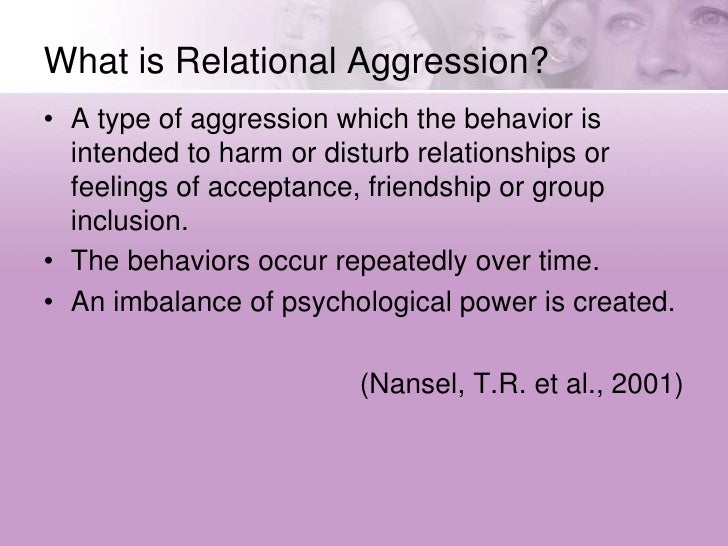 What is Relational Aggression?

• A type of aggression which the behavior is intended to harm or disturb relationships or feelings of acceptance, friendship or group inclusion.
• The behaviors occur repeatedly over time.
• An imbalance of psychological power is created.

(Nansel, T.R. et al., 2001)